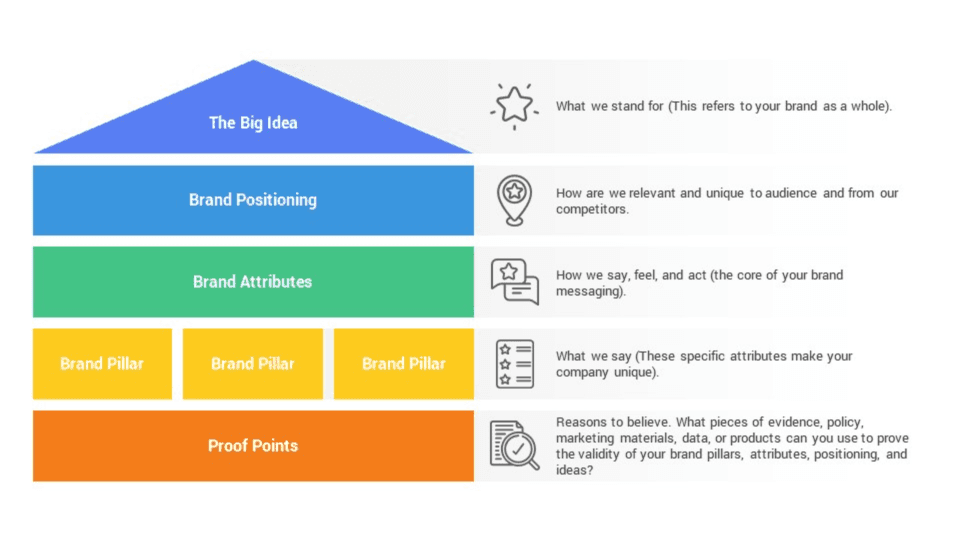 The Big Idea

What we stand for (This refers to your brand as a whole).

Brand Positioning

How are we relevant and unique to audience and from our competitors.

Brand Attributes

How we say, feel, and act (the core of your brand messaging).

Brand Pillar

Brand Pillar

Brand Pillar

What we say (These specific attributes make your company unique).

Proof Points

Reasons to believe. What pieces of evidence, policy, marketing materials, data, or products can you use to prove the validity of your brand pillars, attributes, positioning, and ideas?